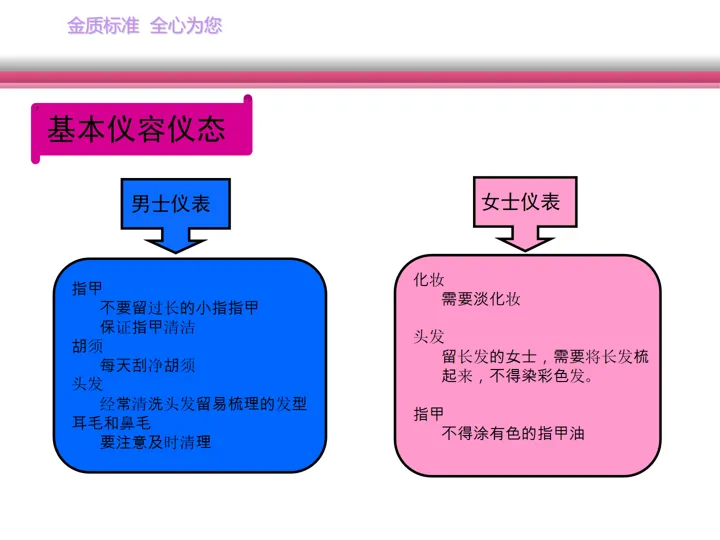 金质标准 全心为您

基本仪容仪态

男士仪表

指甲
不要留过长的小指指甲
保证指甲清洁
胡须
每天刮净胡须
头发
经常清洗头发留易梳理的发型
耳毛和鼻毛
要注意及时清理

女士仪表

化妆
需要淡化妆

头发
留长发的女士，需要将长发梳起来，不得染彩色发。

指甲
不得涂有色的指甲油